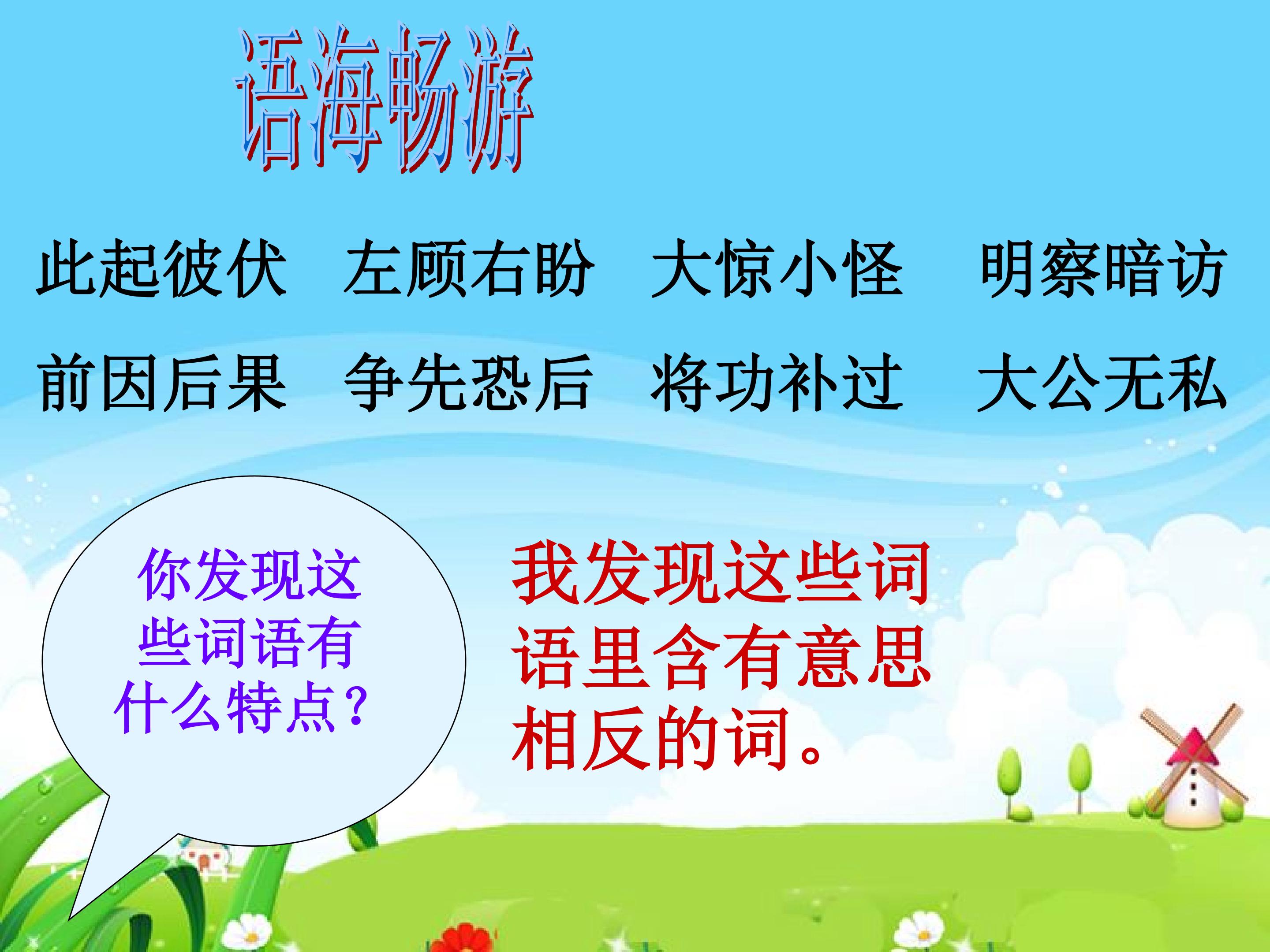 语海畅游

此起彼伏　左顾右盼　大惊小怪　明察暗访

前因后果　争先恐后　将功补过　大公无私

你发现这些词语有什么特点?

我发现这些词语里含有意思相反的词。